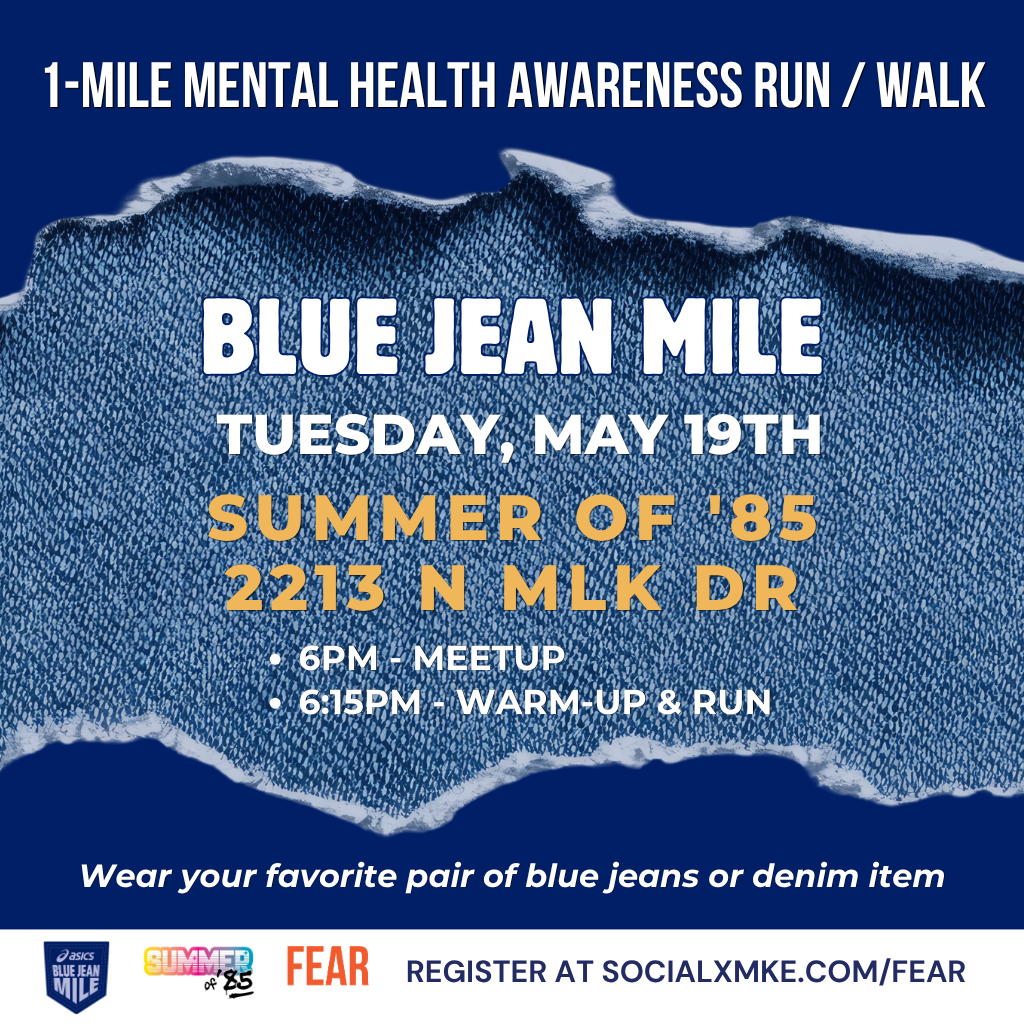 1-MILE MENTAL HEALTH AWARENESS RUN / WALK

BLUE JEAN MILE

TUESDAY, MAY 19TH

SUMMER OF '85
2213 N MLK DR

• 6PM - MEETUP
• 6:15PM - WARM-UP & RUN

Wear your favorite pair of blue jeans or denim item

asics BLUE JEAN MILE

SUMMER of '85

FEAR

REGISTER AT SOCIALXMKE.COM/FEAR